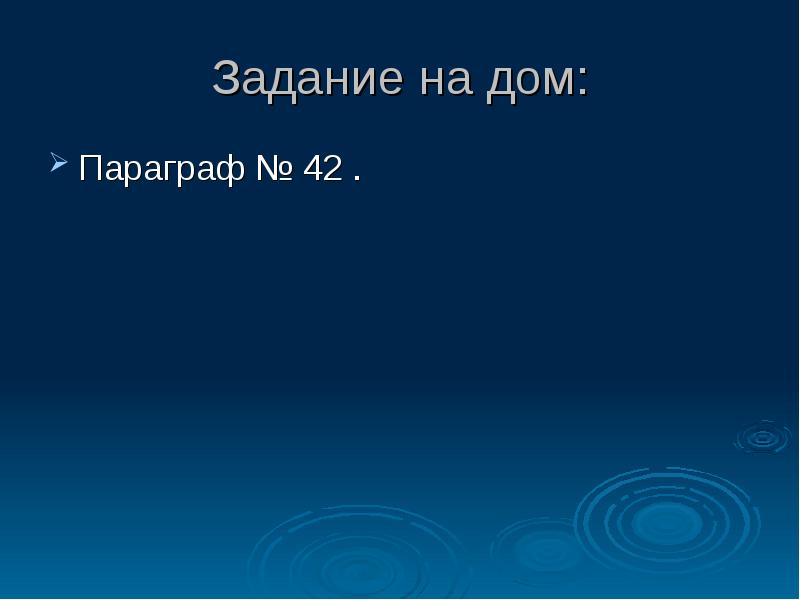 Задание на дом:

Параграф № 42 .